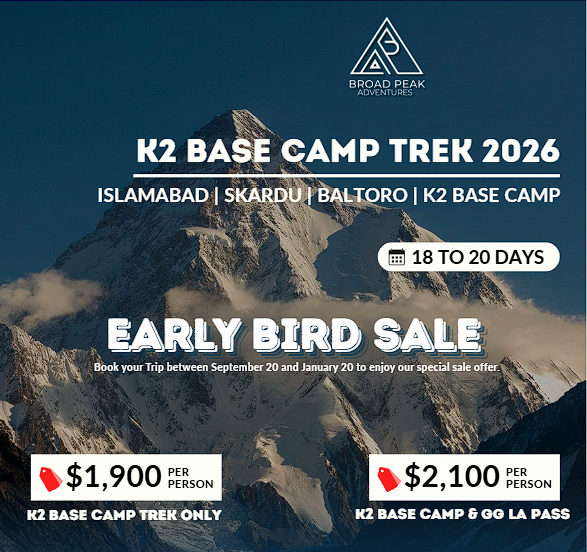 BROAD PEAK
ADVENTURES

K2 BASE CAMP TREK 2026

ISLAMABAD | SKARDU | BALTORO | K2 BASE CAMP

18 TO 20 DAYS

EARLY BIRD SALE

Book your Trip between September 20 and January 20 to enjoy our special sale offer.

$1,900 PER PERSON

K2 BASE CAMP TREK ONLY

$2,100 PER PERSON

K2 BASE CAMP & GG LA PASS